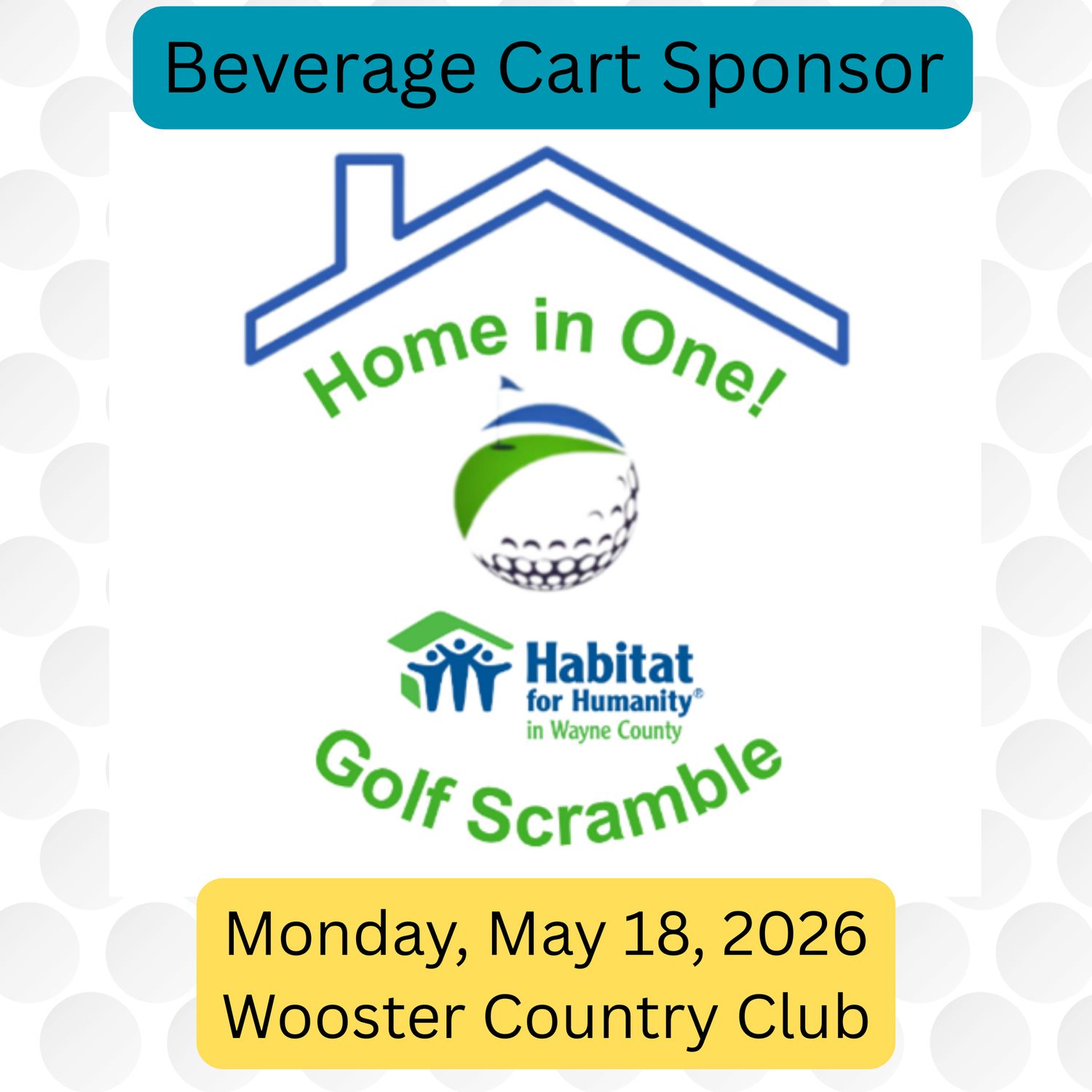 Beverage Cart Sponsor

Home in One!

Habitat for Humanity® in Wayne County

Golf Scramble

Monday, May 18, 2026
Wooster Country Club